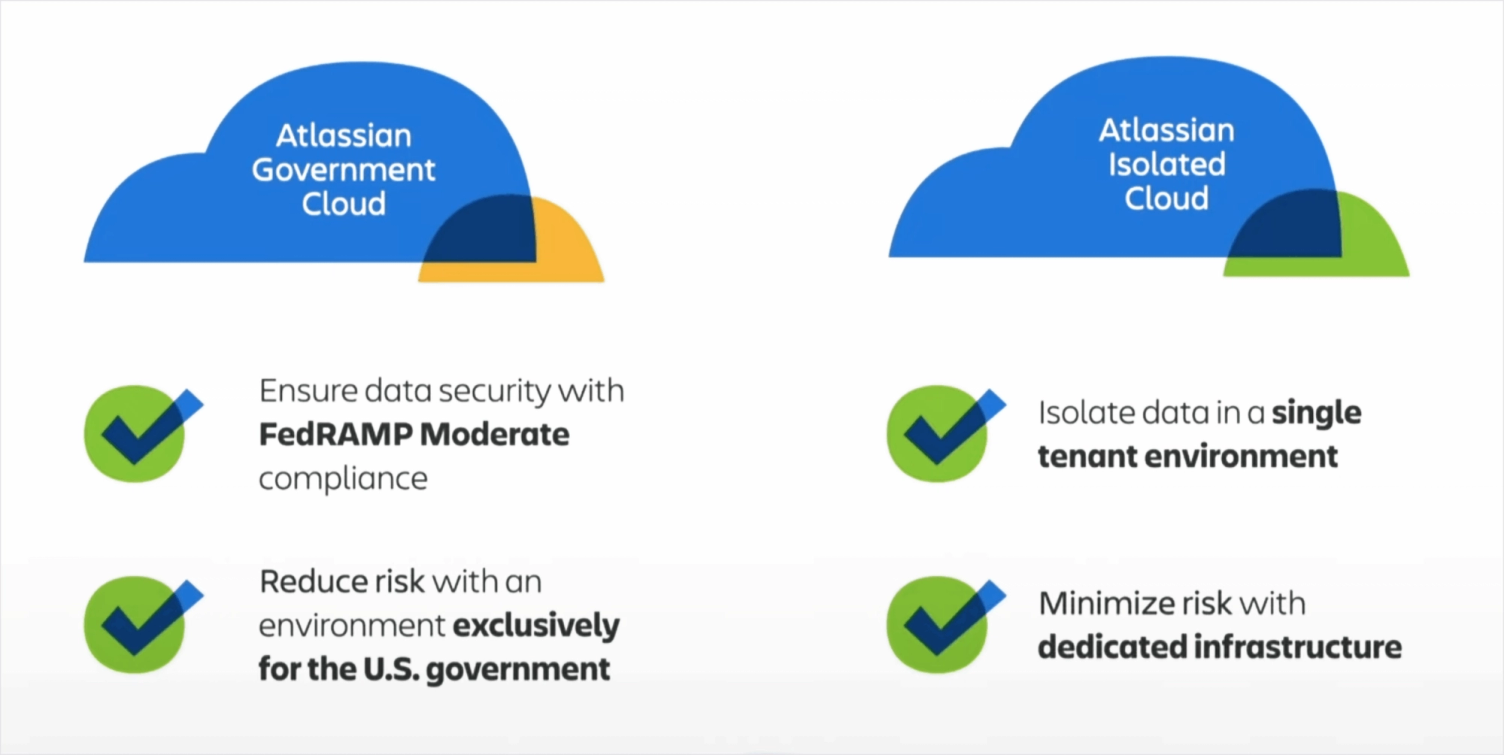 Atlassian Government Cloud

Ensure data security with FedRAMP Moderate compliance

Reduce risk with an environment exclusively for the U.S. government

Atlassian Isolated Cloud

Isolate data in a single tenant environment

Minimize risk with dedicated infrastructure